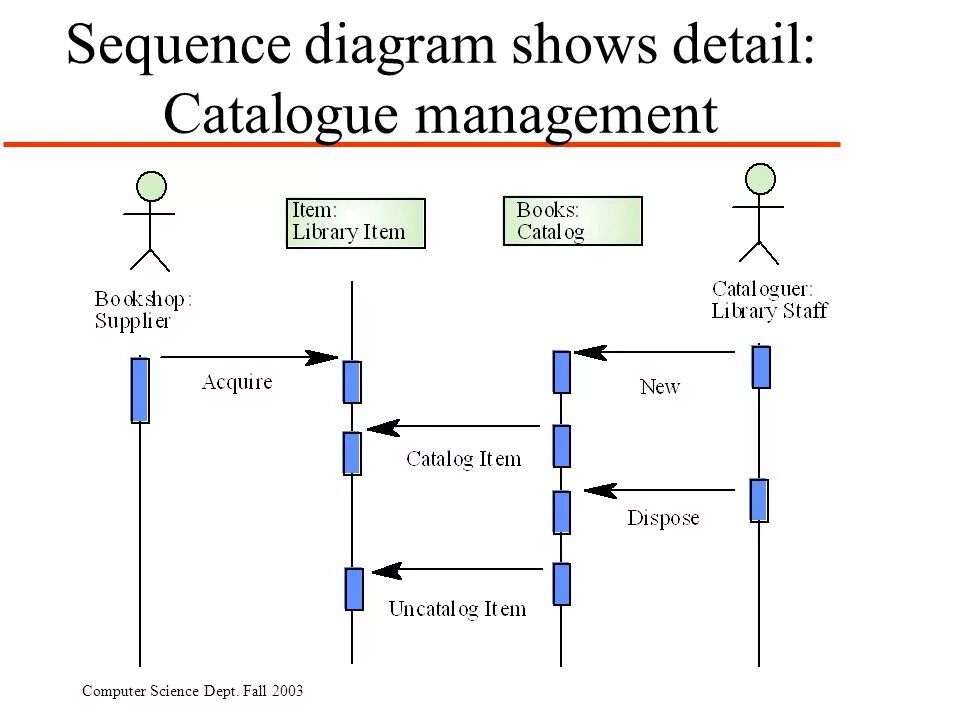 Sequence diagram shows detail: Catalogue management

Item: Library Item

Books: Catalog

Bookshop: Supplier

Cataloguer: Library Staff

Acquire

New

Catalog Item

Dispose

Uncatalog Item

Computer Science Dept. Fall 2003